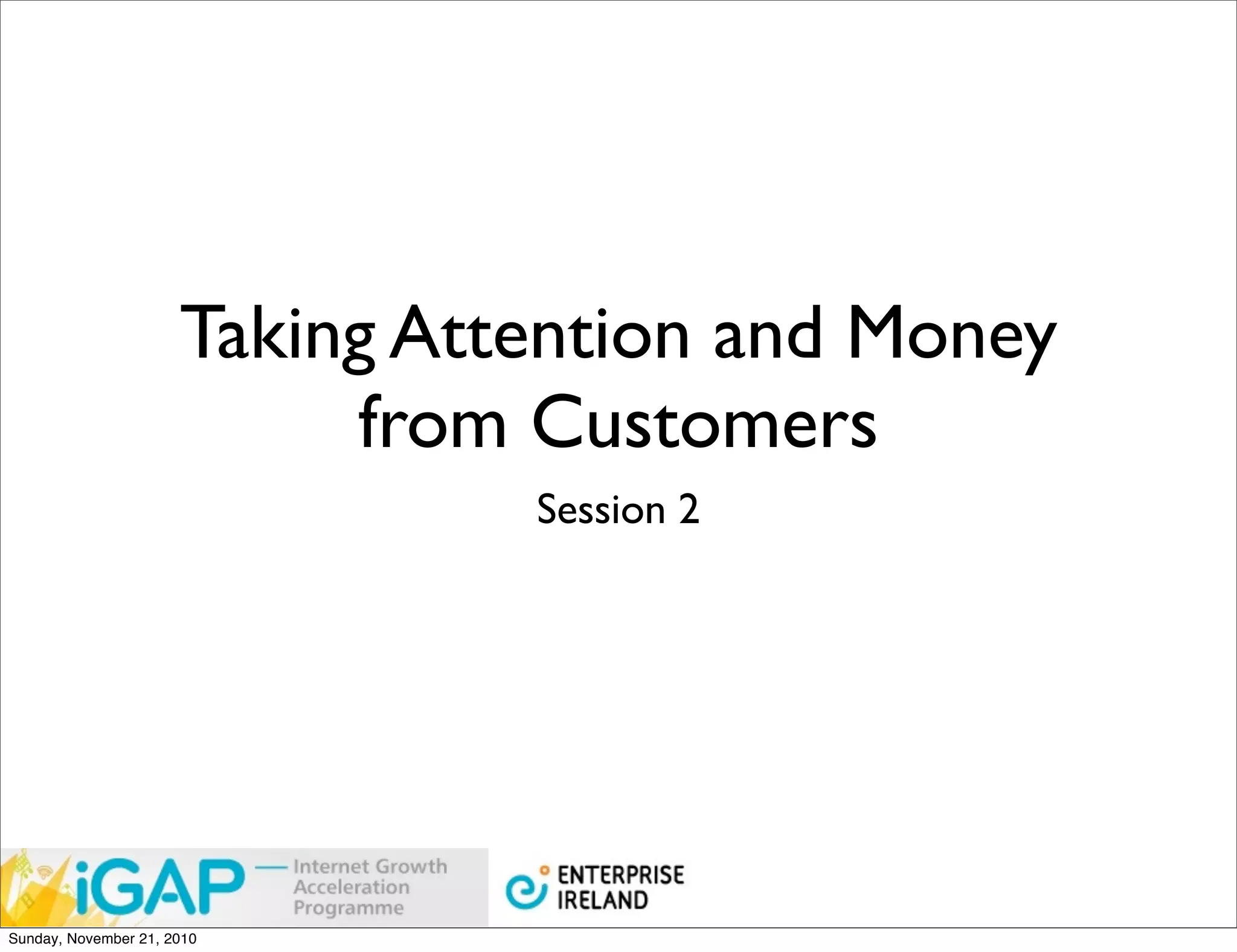 Taking Attention and Money from Customers

Session 2

iGAP — Internet Growth Acceleration Programme

ENTERPRISE IRELAND

Sunday, November 21, 2010